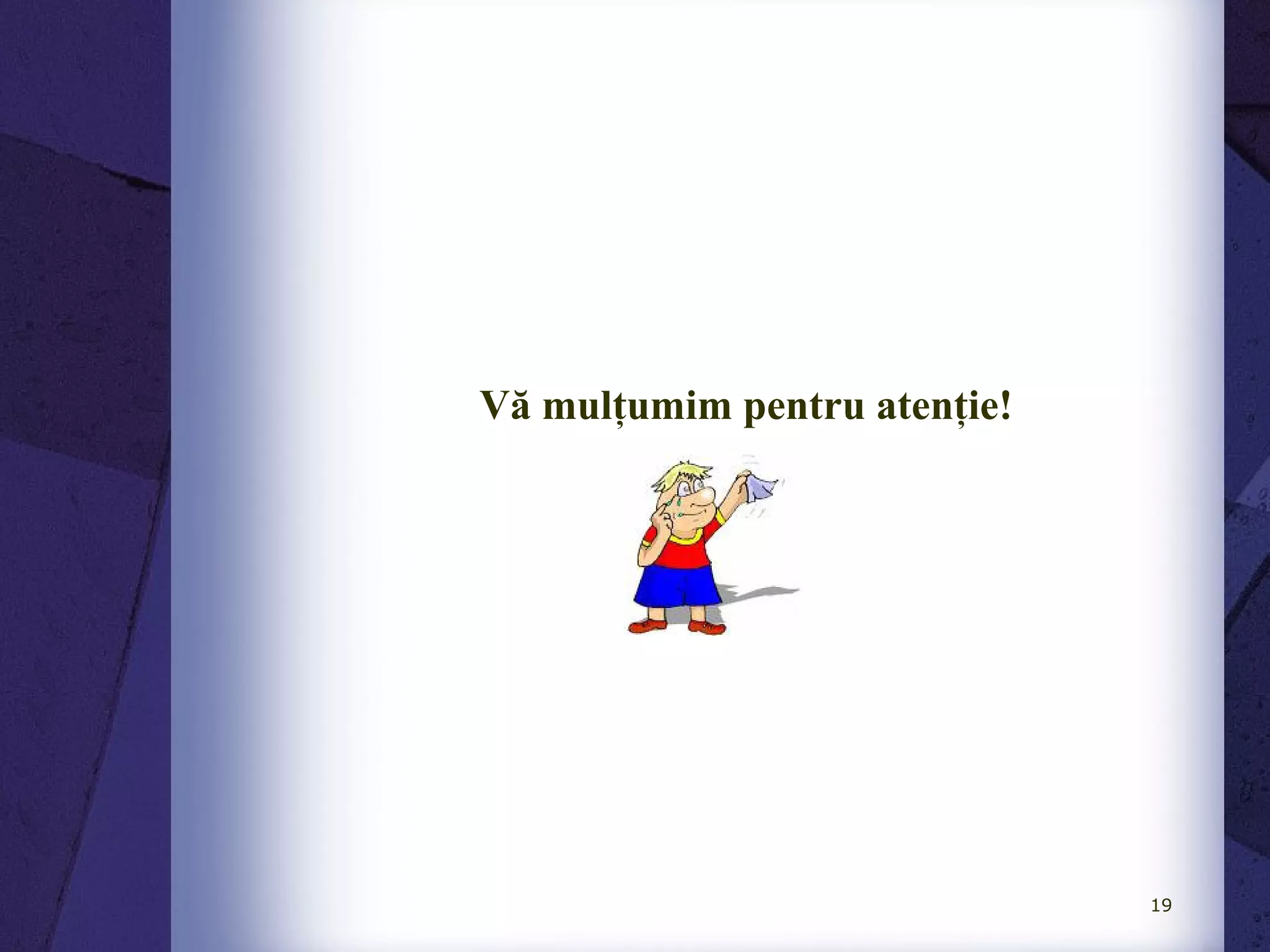 Vă mulțumim pentru atenție!

19